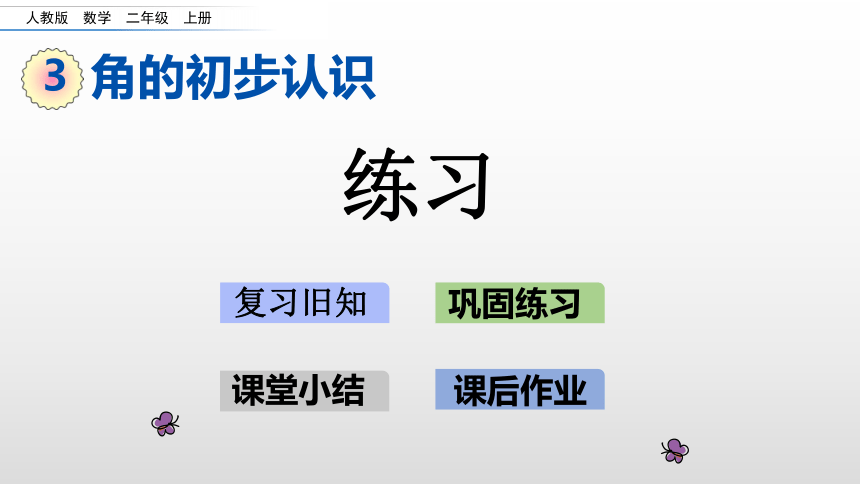 人教版 数学 二年级 上册

3 角的初步认识

练习

复习旧知

巩固练习

课堂小结

课后作业